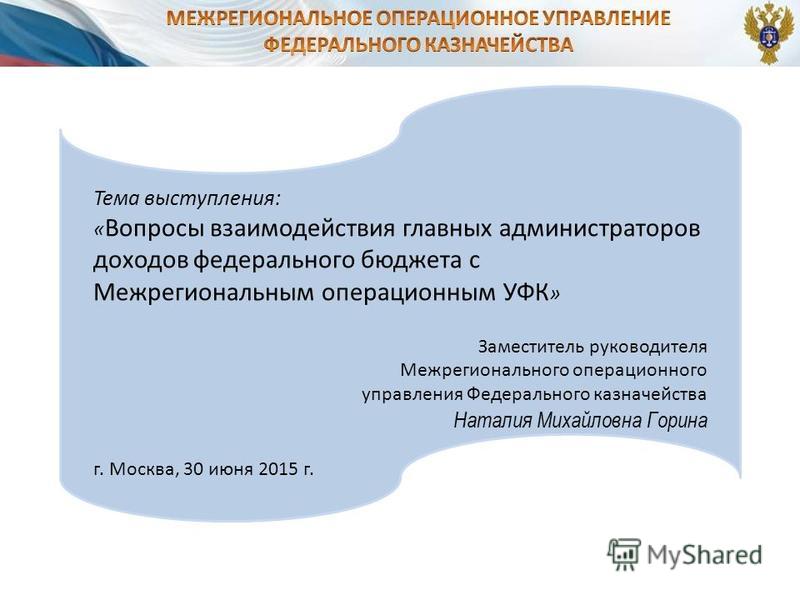 МЕЖРЕГИОНАЛЬНОЕ ОПЕРАЦИОННОЕ УПРАВЛЕНИЕ ФЕДЕРАЛЬНОГО КАЗНАЧЕЙСТВА

Тема выступления:
«Вопросы взаимодействия главных администраторов доходов федерального бюджета с Межрегиональным операционным УФК»

Заместитель руководителя
Межрегионального операционного
управления Федерального казначейства
Наталия Михайловна Горина

г. Москва, 30 июня 2015 г.

MyShared